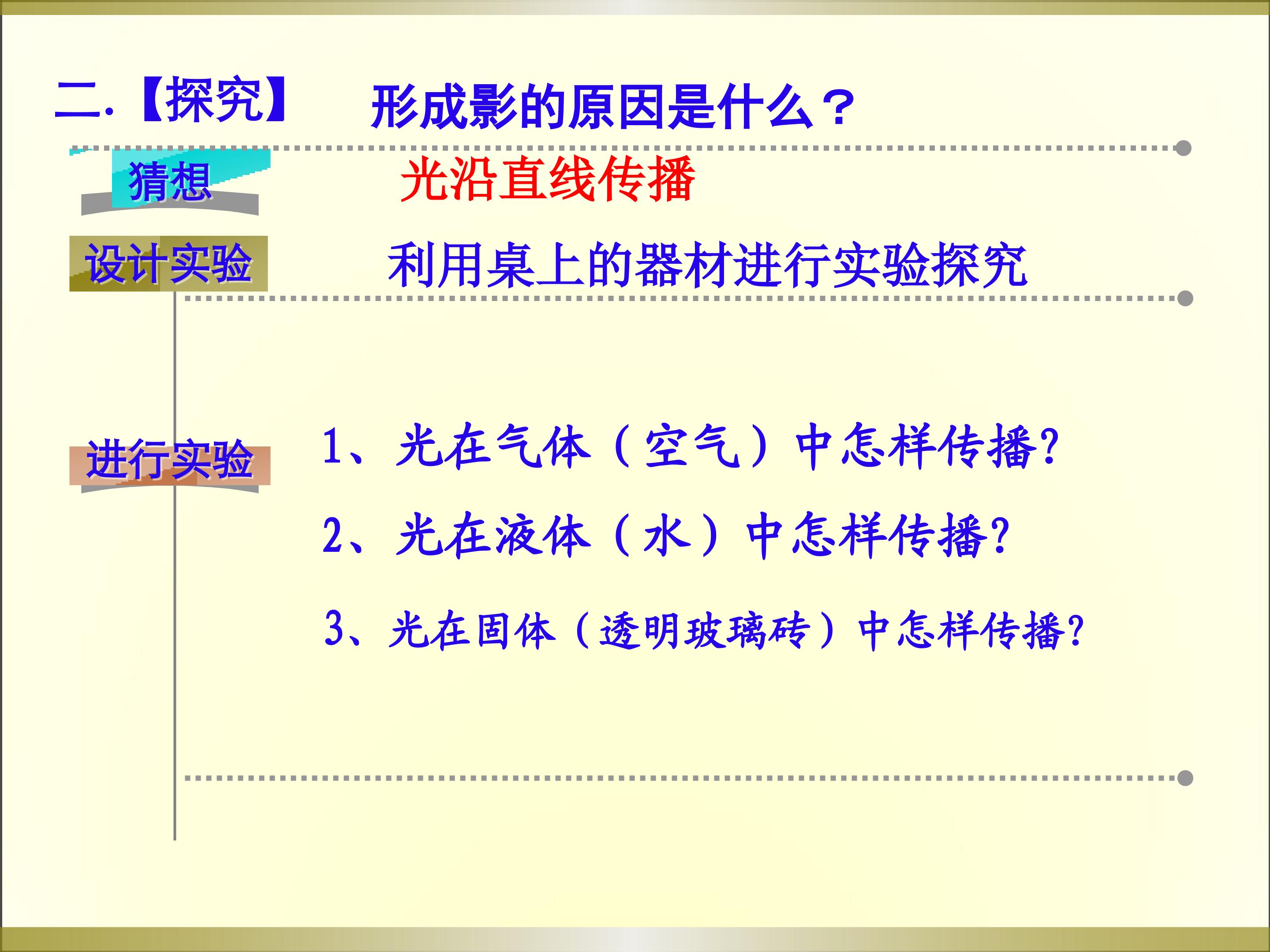 二.【探究】 形成影的原因是什么？

猜想

光沿直线传播

设计实验

利用桌上的器材进行实验探究

进行实验

1、光在气体（空气）中怎样传播?

2、光在液体（水）中怎样传播?

3、光在固体（透明玻璃砖）中怎样传播?